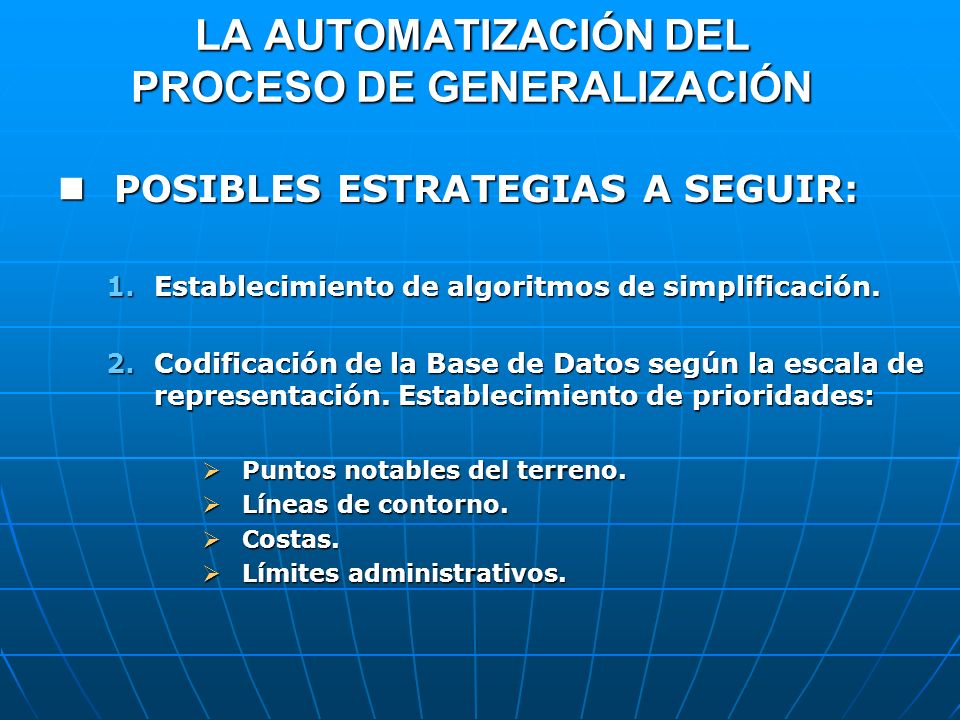 LA AUTOMATIZACIÓN DEL PROCESO DE GENERALIZACIÓN

POSIBLES ESTRATEGIAS A SEGUIR:

1. Establecimiento de algoritmos de simplificación.

2. Codificación de la Base de Datos según la escala de representación. Establecimiento de prioridades:

Puntos notables del terreno.
Líneas de contorno.
Costas.
Límites administrativos.